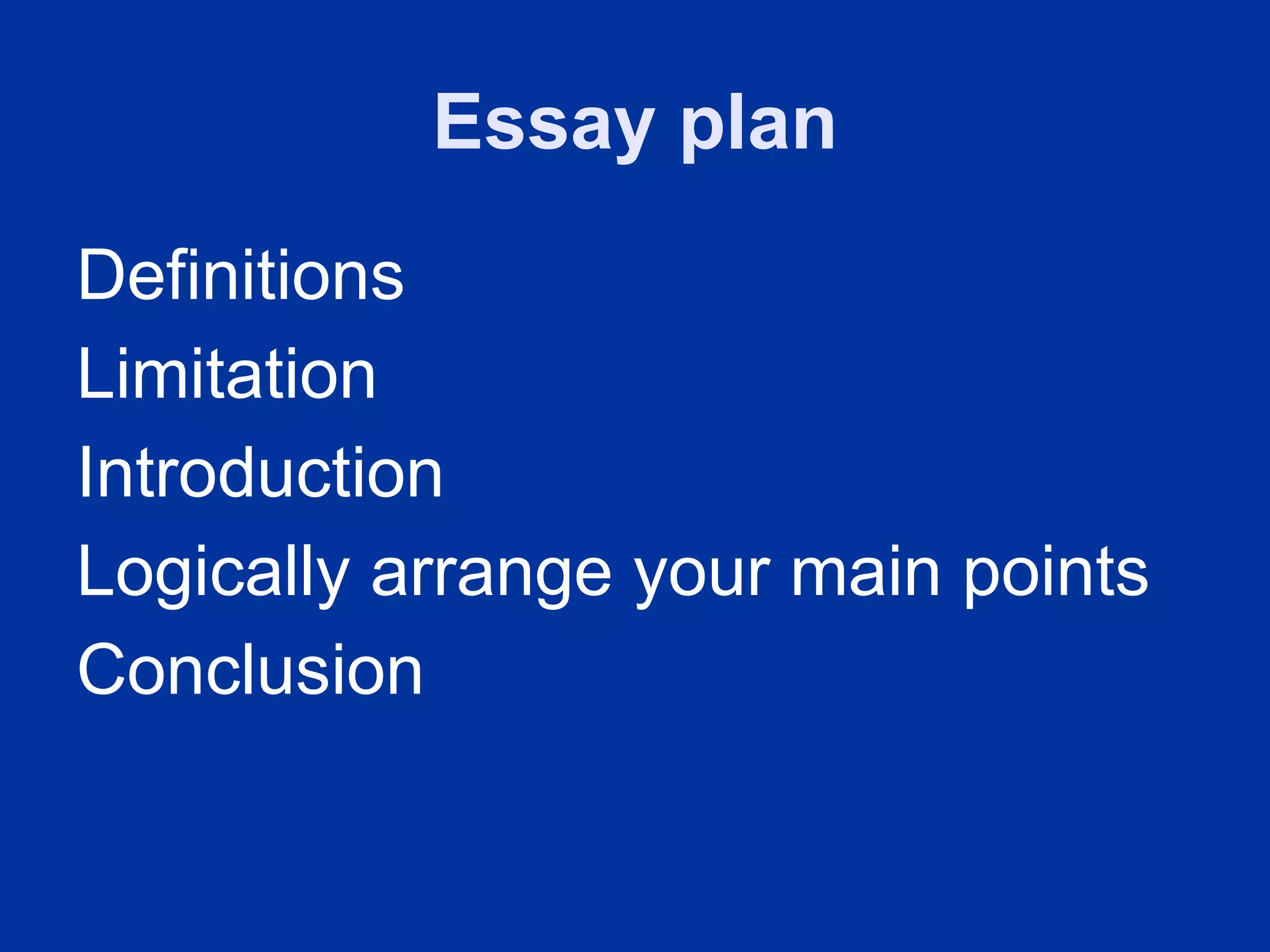 Essay plan

Definitions
Limitation
Introduction
Logically arrange your main points
Conclusion